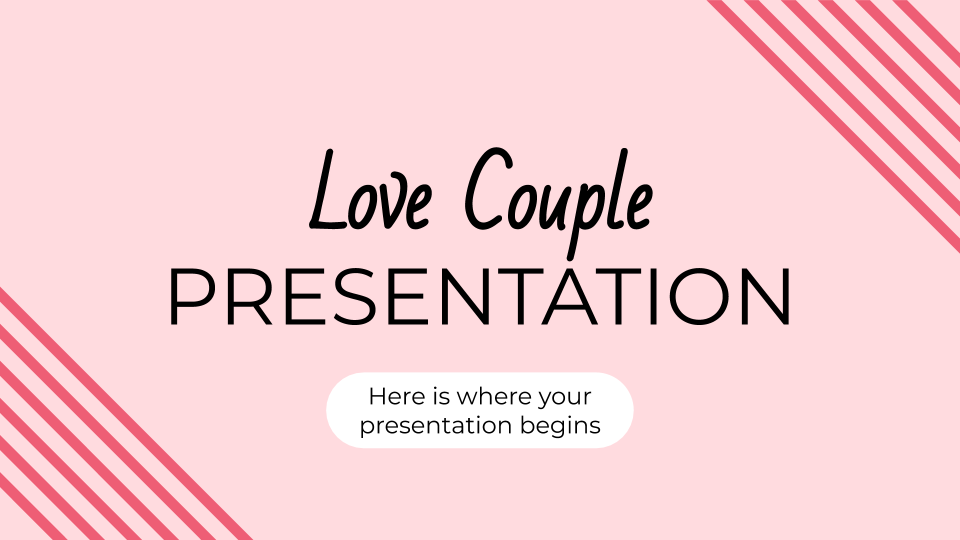 Love Couple
PRESENTATION

Here is where your presentation begins